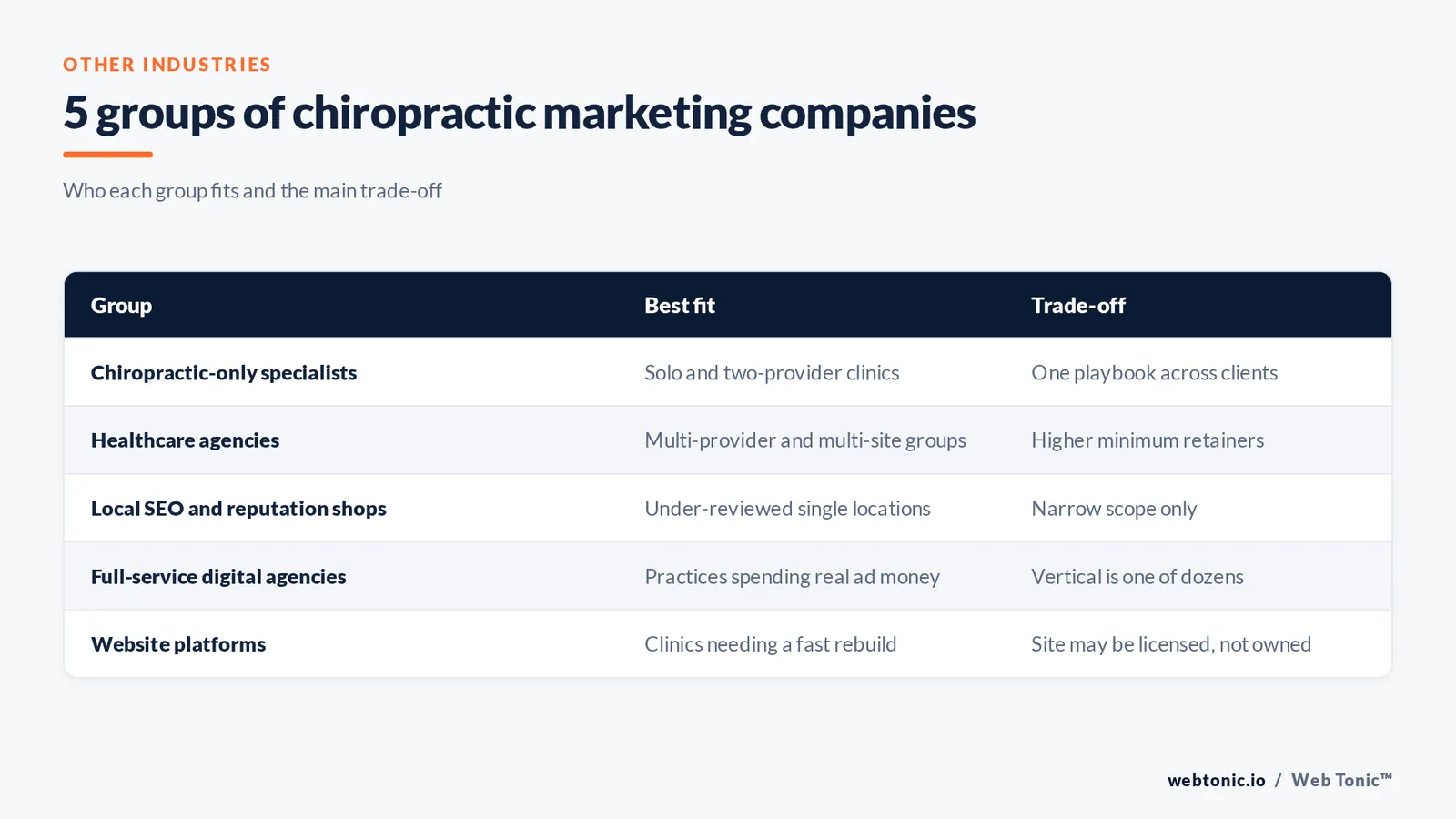 OTHER INDUSTRIES

5 groups of chiropractic marketing companies

Who each group fits and the main trade-off

| Group | Best fit | Trade-off |
|---|---|---|
| Chiropractic-only specialists | Solo and two-provider clinics | One playbook across clients |
| Healthcare agencies | Multi-provider and multi-site groups | Higher minimum retainers |
| Local SEO and reputation shops | Under-reviewed single locations | Narrow scope only |
| Full-service digital agencies | Practices spending real ad money | Vertical is one of dozens |
| Website platforms | Clinics needing a fast rebuild | Site may be licensed, not owned |

webtonic.io / Web Tonic™